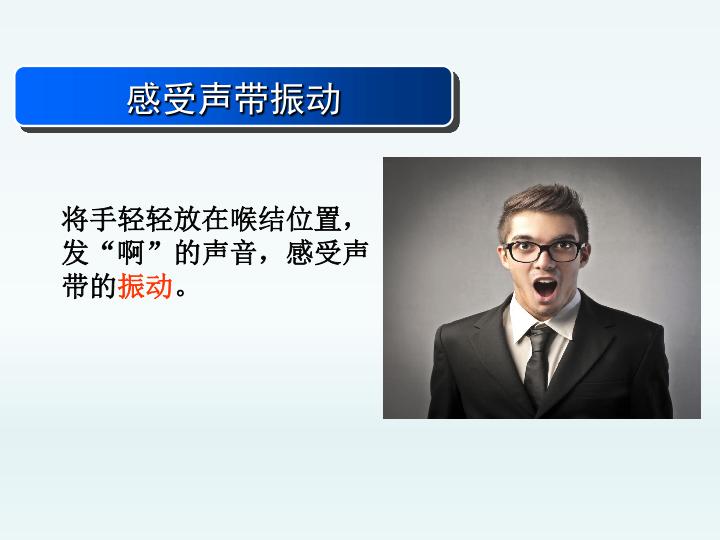 感受声带振动

将手轻轻放在喉结位置，发“啊”的声音，感受声带的振动。